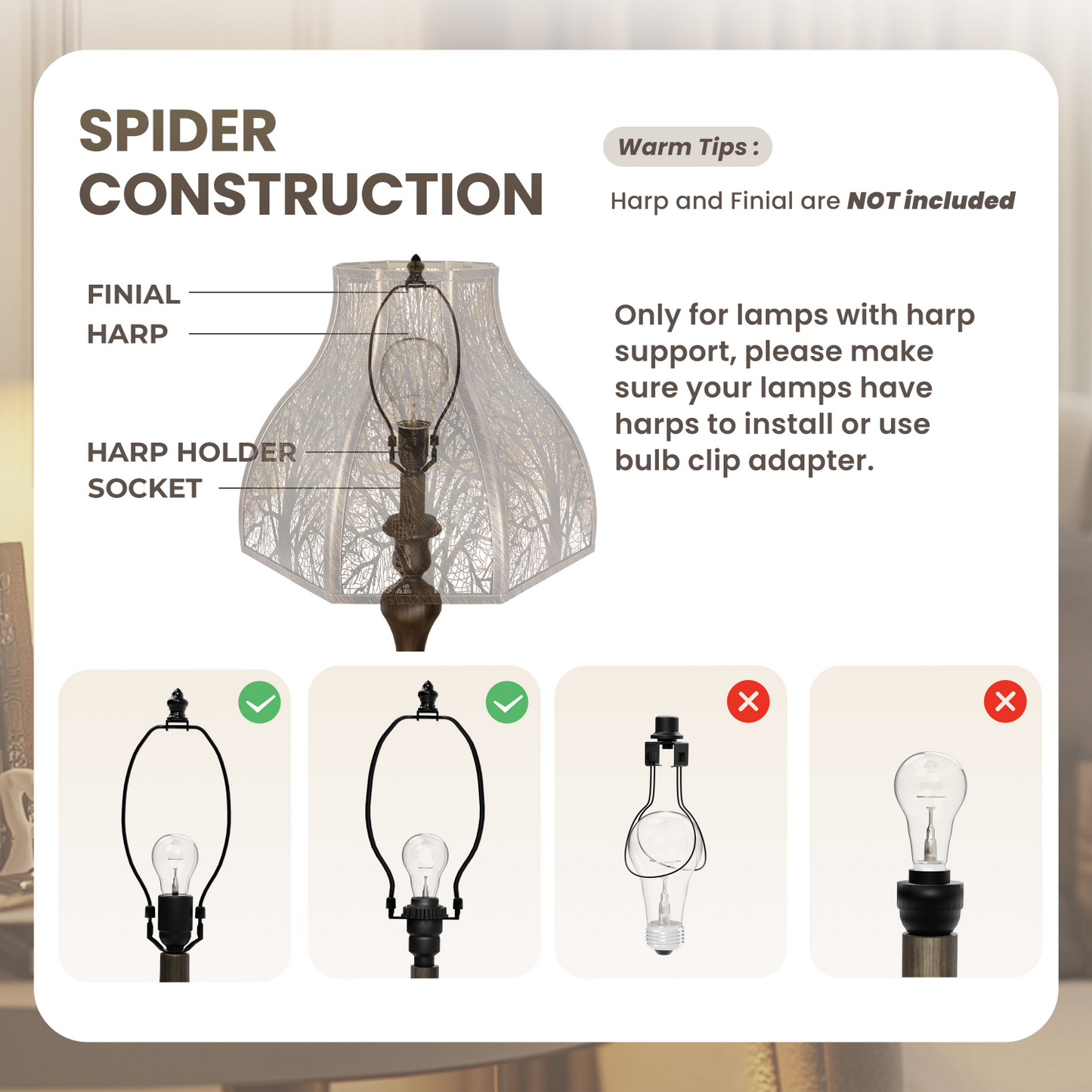 SPIDER CONSTRUCTION

Warm Tips :

Harp and Finial are NOT included

FINIAL
HARP
HARP HOLDER
SOCKET

Only for lamps with harp support, please make sure your lamps have harps to install or use bulb clip adapter.